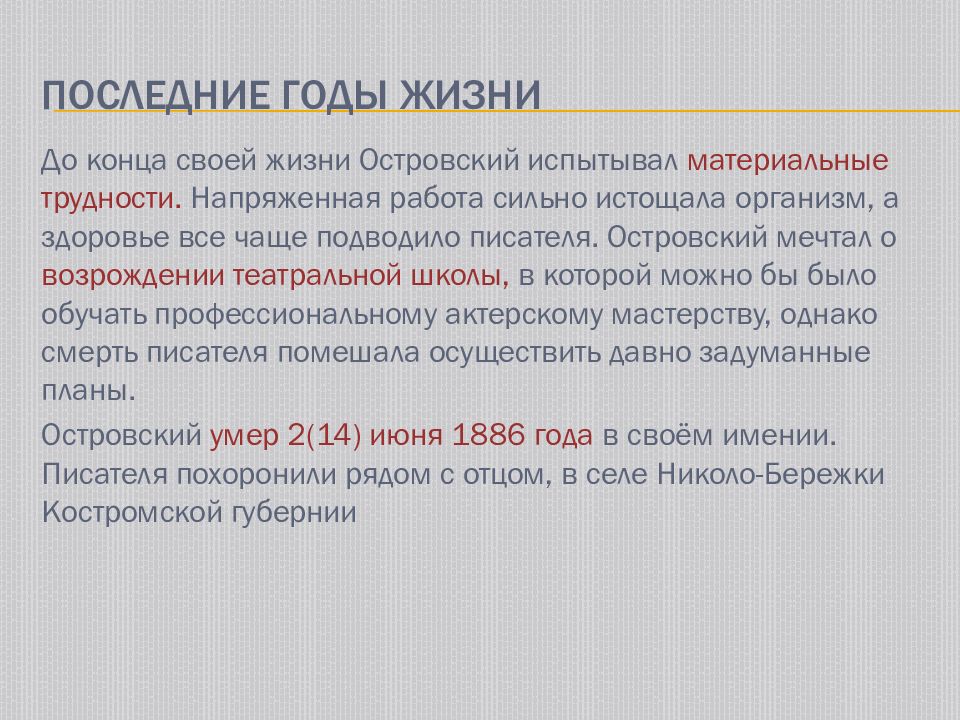 ПОСЛЕДНИЕ ГОДЫ ЖИЗНИ

До конца своей жизни Островский испытывал материальные трудности. Напряженная работа сильно истощала организм, а здоровье все чаще подводило писателя. Островский мечтал о возрождении театральной школы, в которой можно бы было обучать профессиональному актерскому мастерству, однако смерть писателя помешала осуществить давно задуманные планы.

Островский умер 2(14) июня 1886 года в своём имении. Писателя похоронили рядом с отцом, в селе Николо-Бережки Костромской губернии